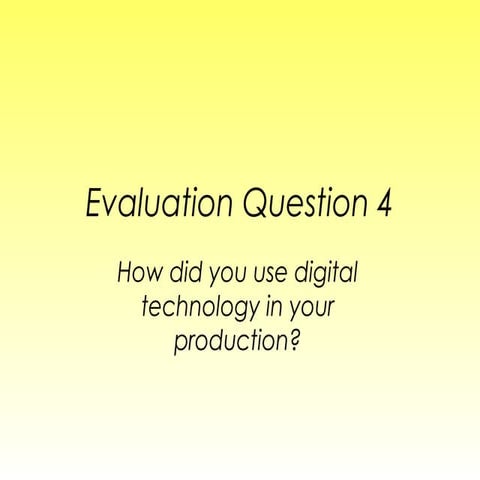 Evaluation Question 4

How did you use digital technology in your production?